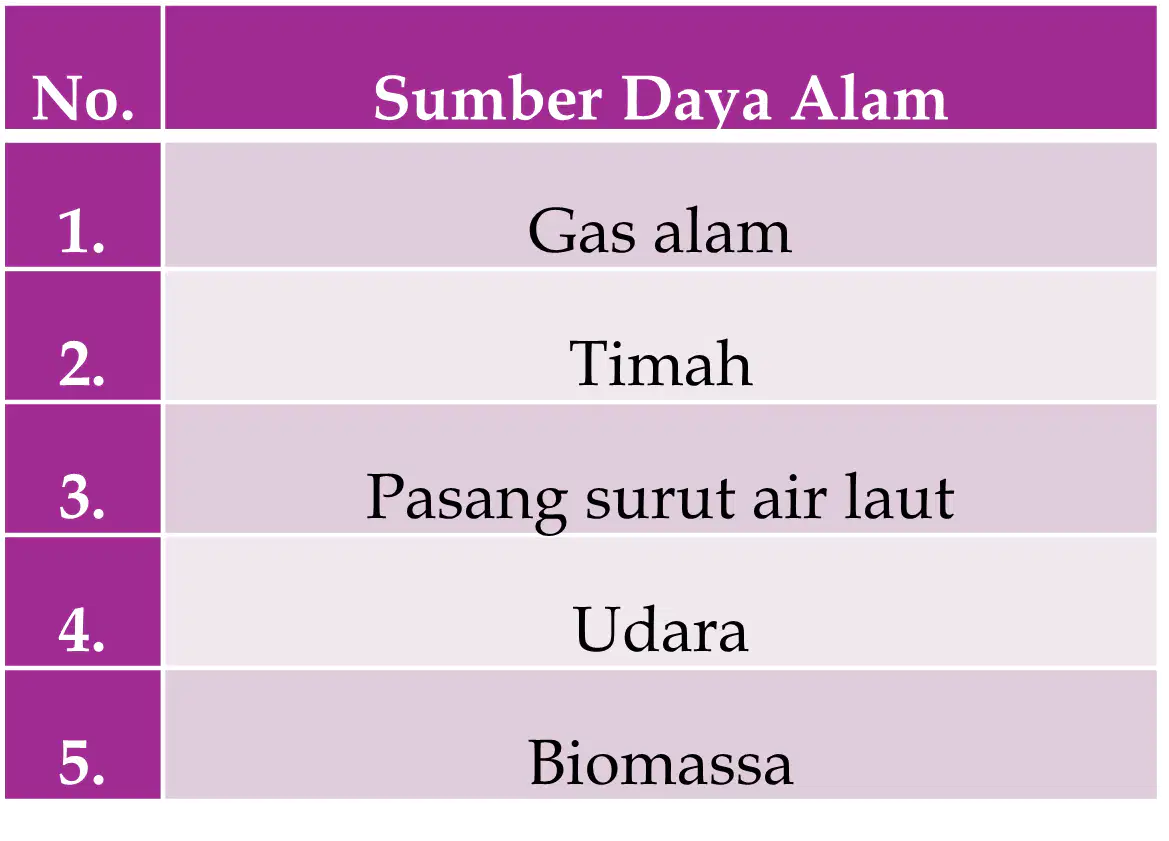 | No. | Sumber Daya Alam |
|---|---|
| 1. | Gas alam |
| 2. | Timah |
| 3. | Pasang surut air laut |
| 4. | Udara |
| 5. | Biomassa |